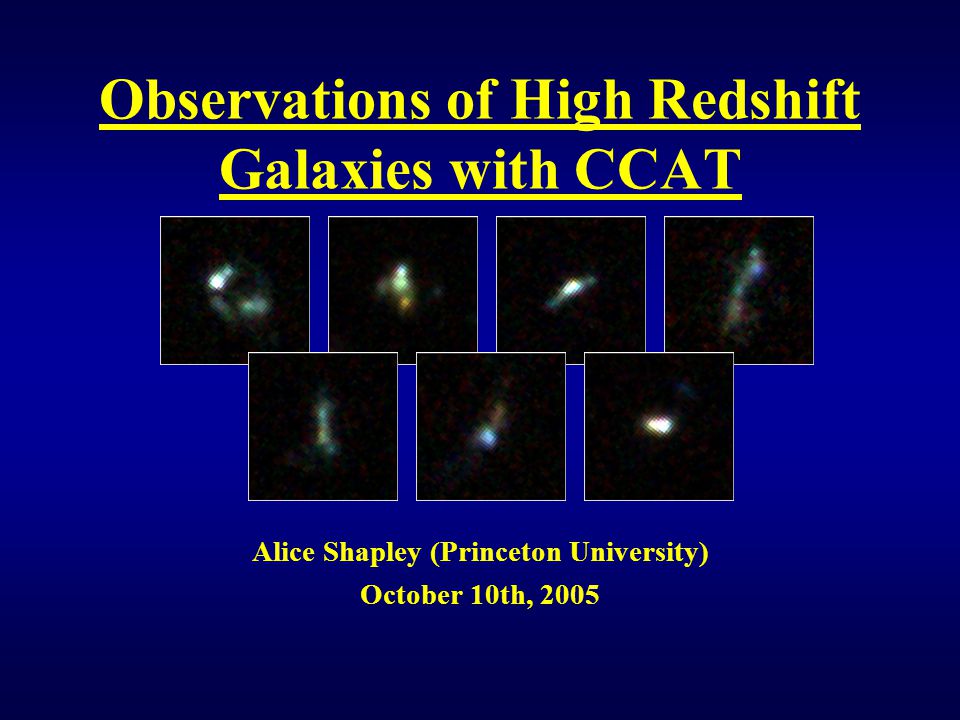 Observations of High Redshift Galaxies with CCAT

Alice Shapley (Princeton University)

October 10th, 2005